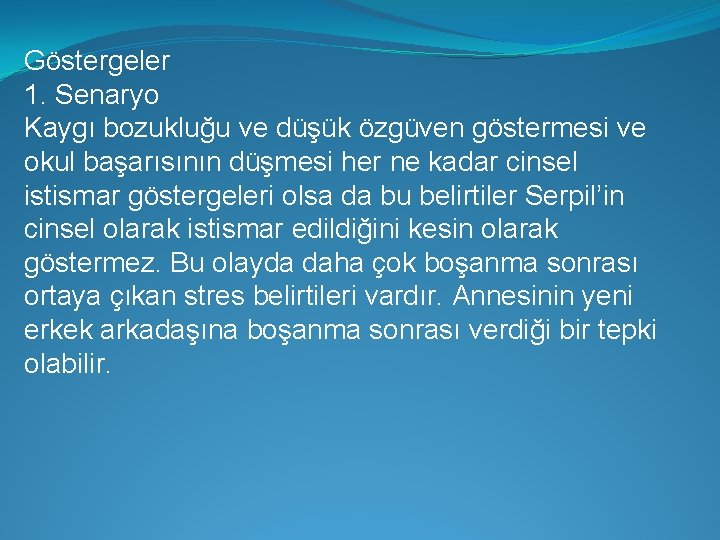 Göstergeler
1. Senaryo
Kaygı bozukluğu ve düşük özgüven göstermesi ve okul başarısının düşmesi her ne kadar cinsel istismar göstergeleri olsa da bu belirtiler Serpil'in cinsel olarak istismar edildiğini kesin olarak göstermez. Bu olayda daha çok boşanma sonrası ortaya çıkan stres belirtileri vardır. Annesinin yeni erkek arkadaşına boşanma sonrası verdiği bir tepki olabilir.